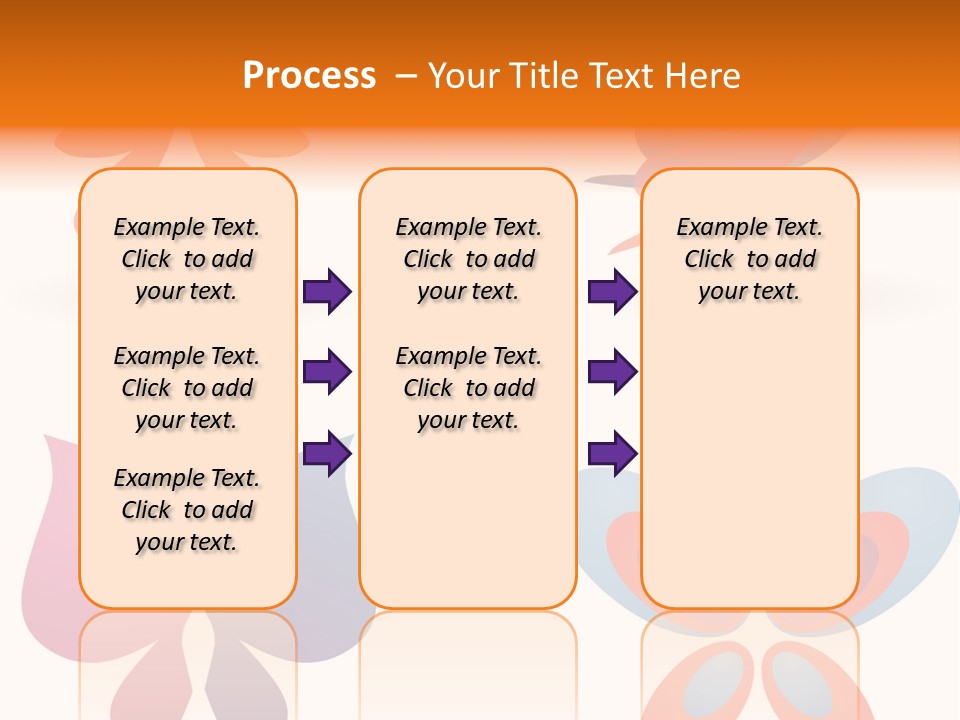 Process – Your Title Text Here

Example Text. Click to add your text.

Example Text. Click to add your text.

Example Text. Click to add your text.

Example Text. Click to add your text.

Example Text. Click to add your text.

Example Text. Click to add your text.